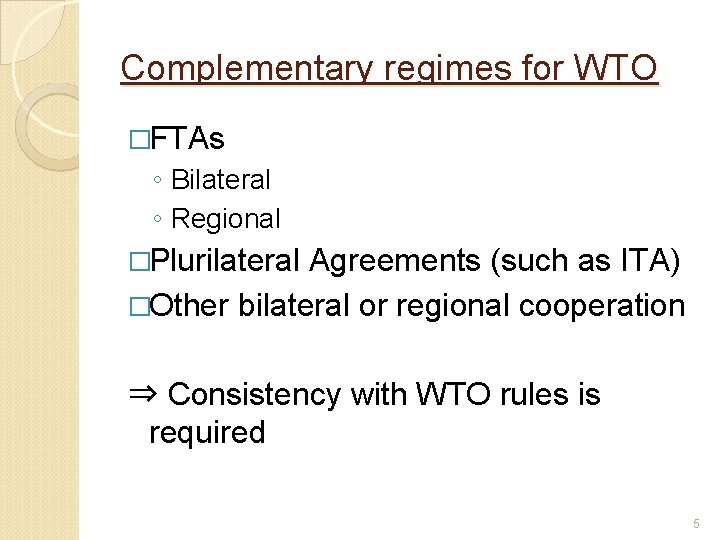 Complementary regimes for WTO

□FTAs
◦ Bilateral
◦ Regional
□Plurilateral Agreements (such as ITA)
□Other bilateral or regional cooperation

⇒ Consistency with WTO rules is required

5